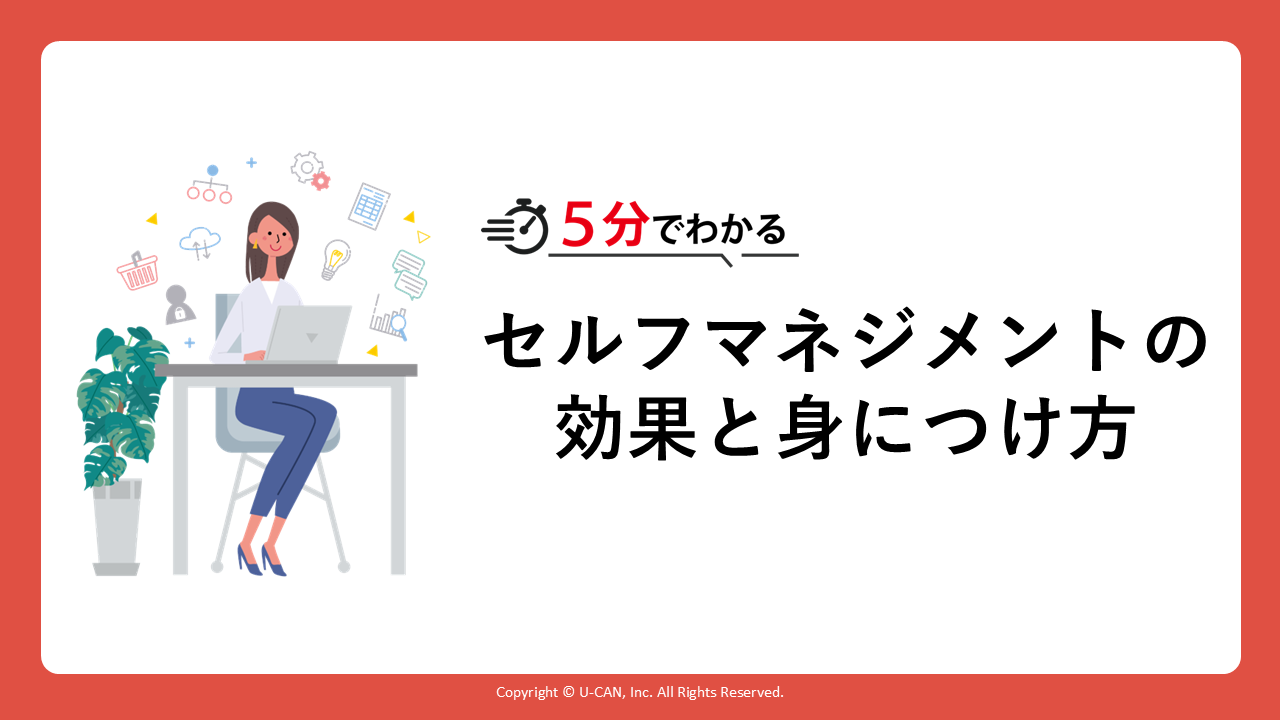 5分でわかる

セルフマネジメントの効果と身につけ方

Copyright © U-CAN, Inc. All Rights Reserved.